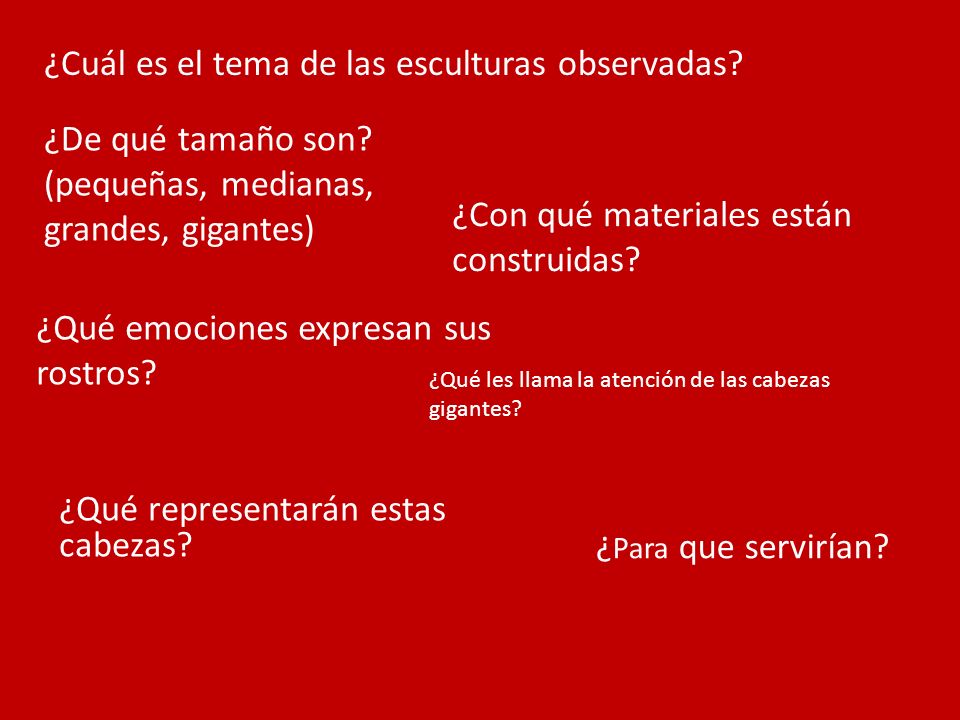 ¿Cuál es el tema de las esculturas observadas?

¿De qué tamaño son? (pequeñas, medianas, grandes, gigantes)

¿Con qué materiales están construidas?

¿Qué emociones expresan sus rostros?

¿Qué les llama la atención de las cabezas gigantes?

¿Qué representarán estas cabezas?

¿Para que servirían?